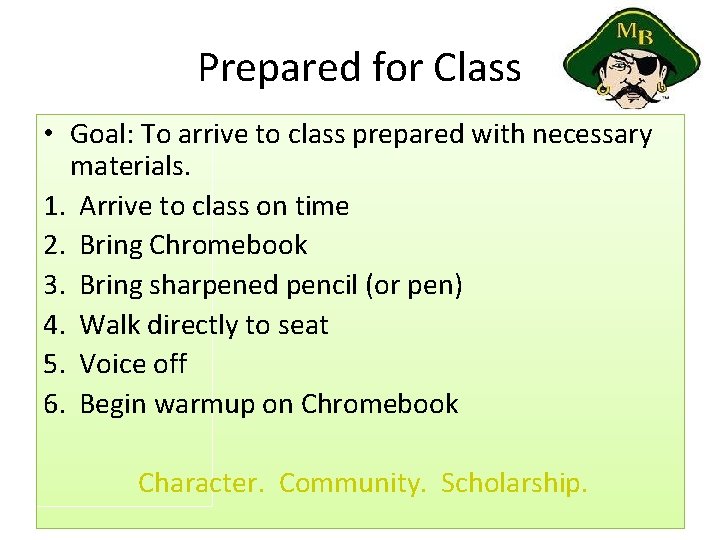 Prepared for Class

MB

• Goal: To arrive to class prepared with necessary materials.
1. Arrive to class on time
2. Bring Chromebook
3. Bring sharpened pencil (or pen)
4. Walk directly to seat
5. Voice off
6. Begin warmup on Chromebook

Character. Community. Scholarship.